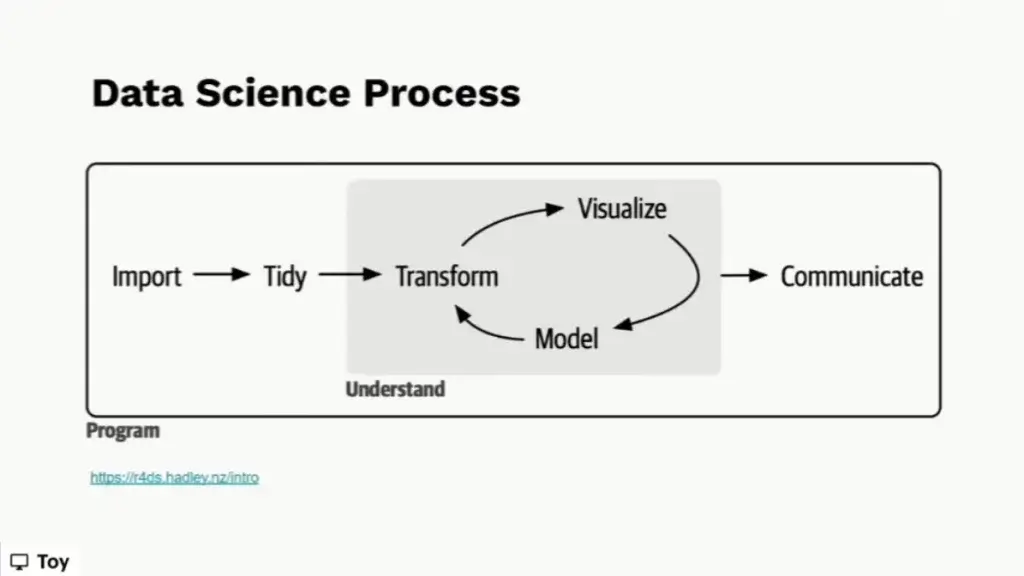 Data Science Process

Import Tidy Transform Visualize Model Communicate

Understand

Program

https://r4ds.hadley.nz/intro

Toy